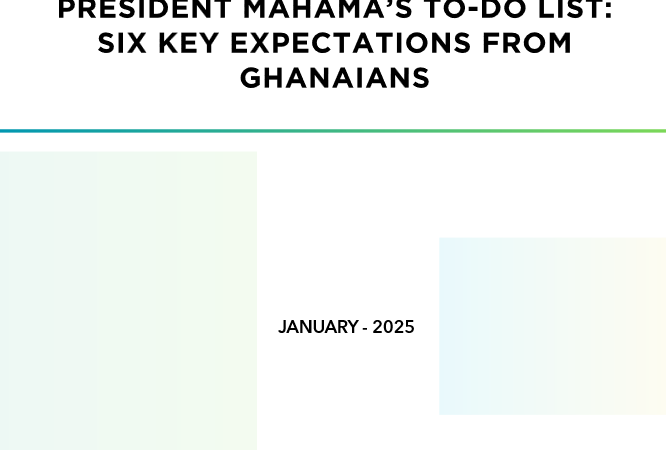 PRESIDENT MAHAMA'S TO-DO LIST: SIX KEY EXPECTATIONS FROM GHANAIANS

JANUARY - 2025